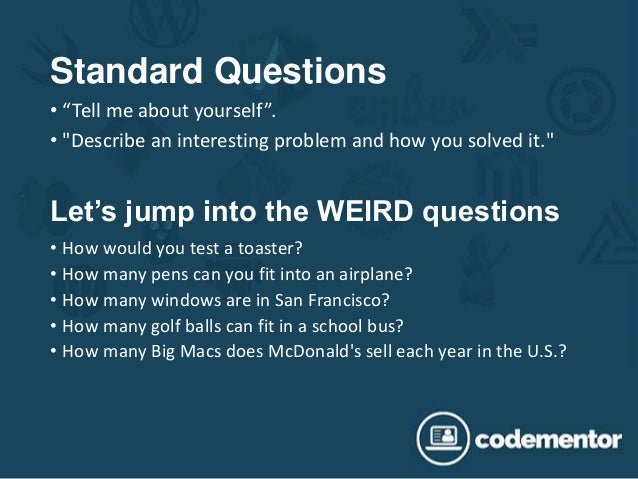 Standard Questions

• “Tell me about yourself”.
• "Describe an interesting problem and how you solved it."

Let’s jump into the WEIRD questions

• How would you test a toaster?
• How many pens can you fit into an airplane?
• How many windows are in San Francisco?
• How many golf balls can fit in a school bus?
• How many Big Macs does McDonald's sell each year in the U.S.?

codementor